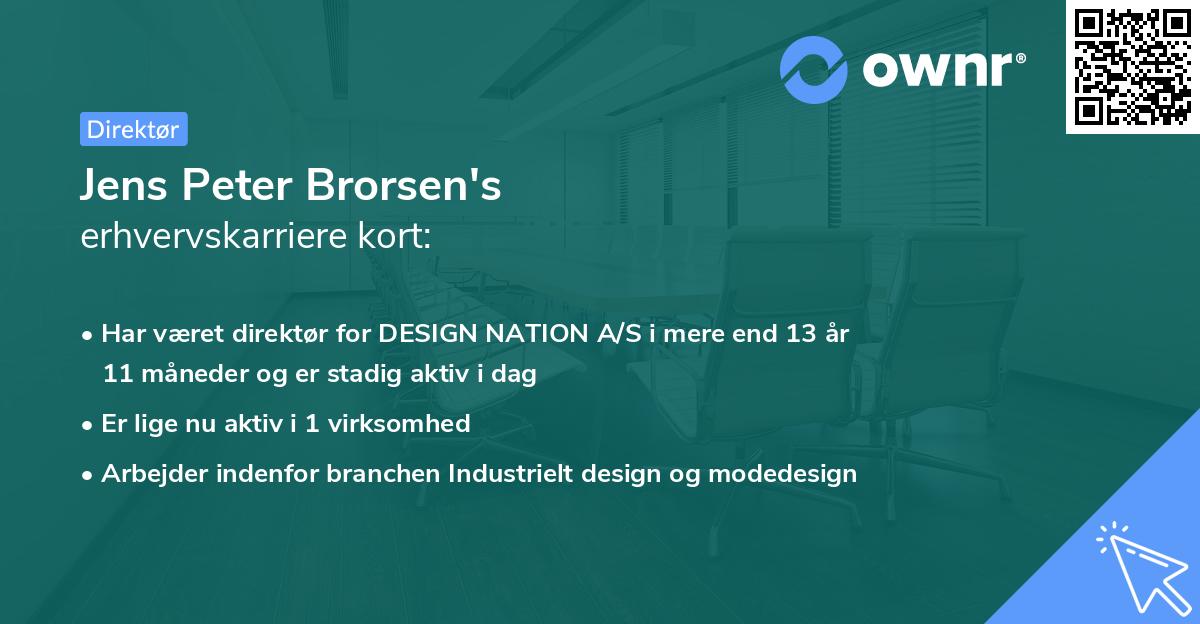 ownr®

Direktør

Jens Peter Brorsen's
erhvervskarriere kort:

• Har været direktør for DESIGN NATION A/S i mere end 13 år 11 måneder og er stadig aktiv i dag
• Er lige nu aktiv i 1 virksomhed
• Arbejder indenfor branchen Industrielt design og modedesign